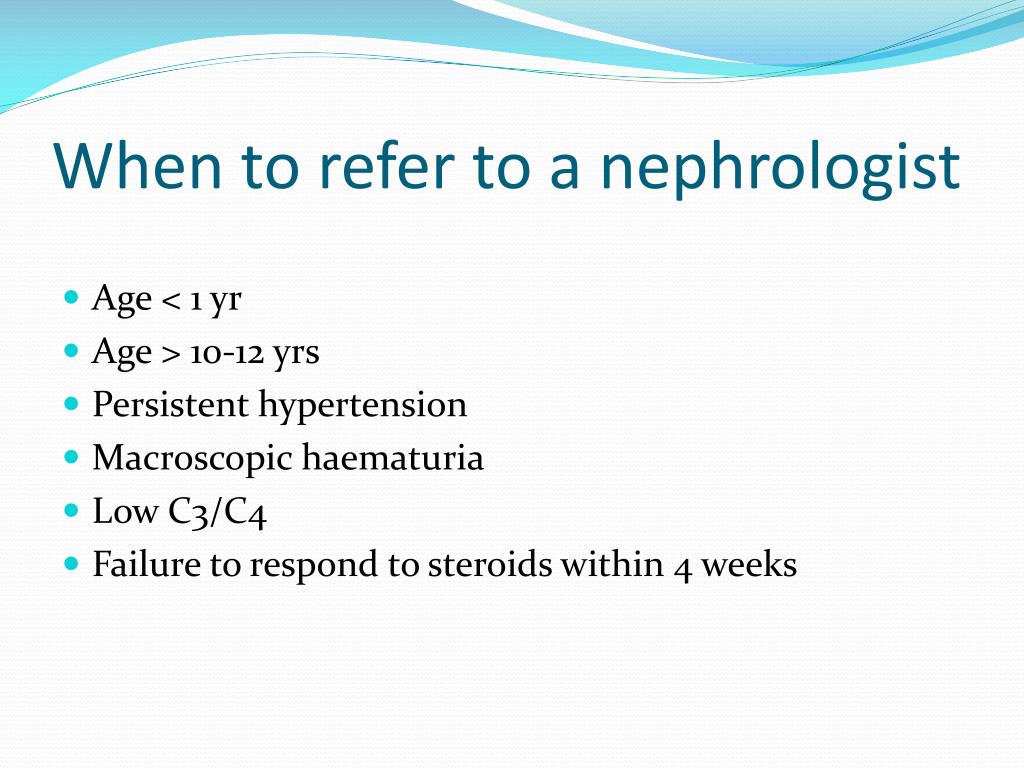 When to refer to a nephrologist

- Age < 1 yr
- Age > 10-12 yrs
- Persistent hypertension
- Macroscopic haematuria
- Low C3/C4
- Failure to respond to steroids within 4 weeks